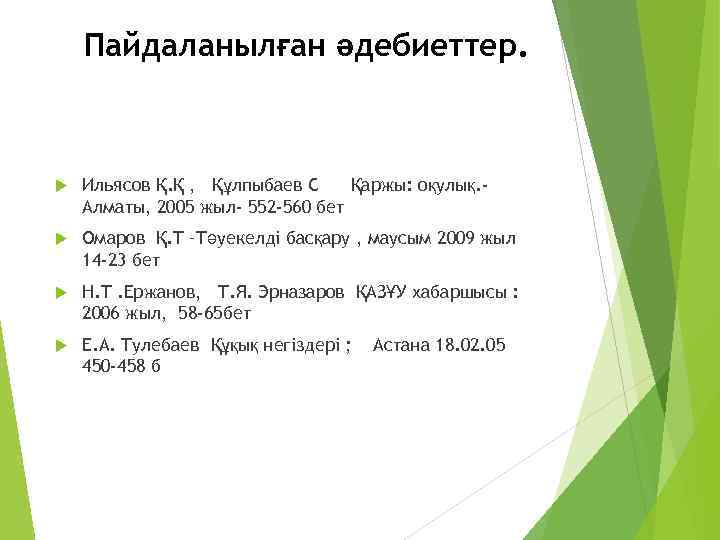 Пайдаланылған әдебиеттер.

Ильясов Қ.Қ , Құлпыбаев С Қаржы: оқулық.- Алматы, 2005 жыл- 552-560 бет

Омаров Қ.Т -Тәуекелді басқару , маусым 2009 жыл 14-23 бет

Н.Т .Ержанов, Т.Я. Эрназаров ҚАЗҰУ хабаршысы : 2006 жыл, 58-65бет

Е.А. Тулебаев Құқық негіздері ; Астана 18.02.05 450-458 б